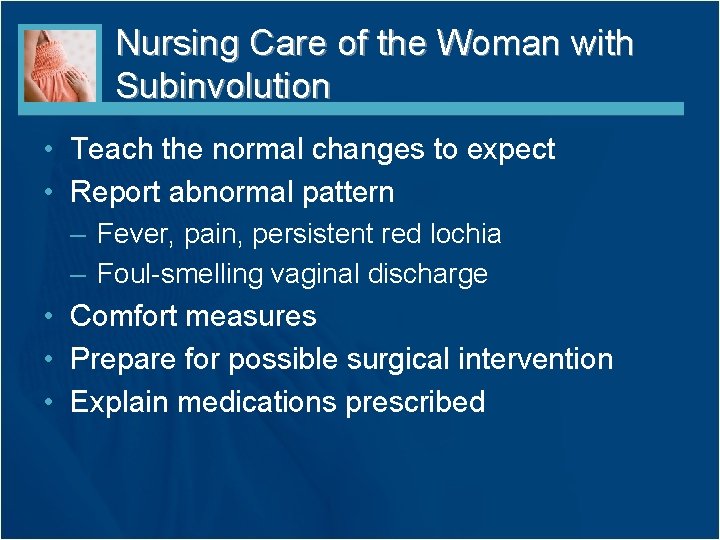 Nursing Care of the Woman with Subinvolution

• Teach the normal changes to expect
• Report abnormal pattern
– Fever, pain, persistent red lochia
– Foul-smelling vaginal discharge
• Comfort measures
• Prepare for possible surgical intervention
• Explain medications prescribed